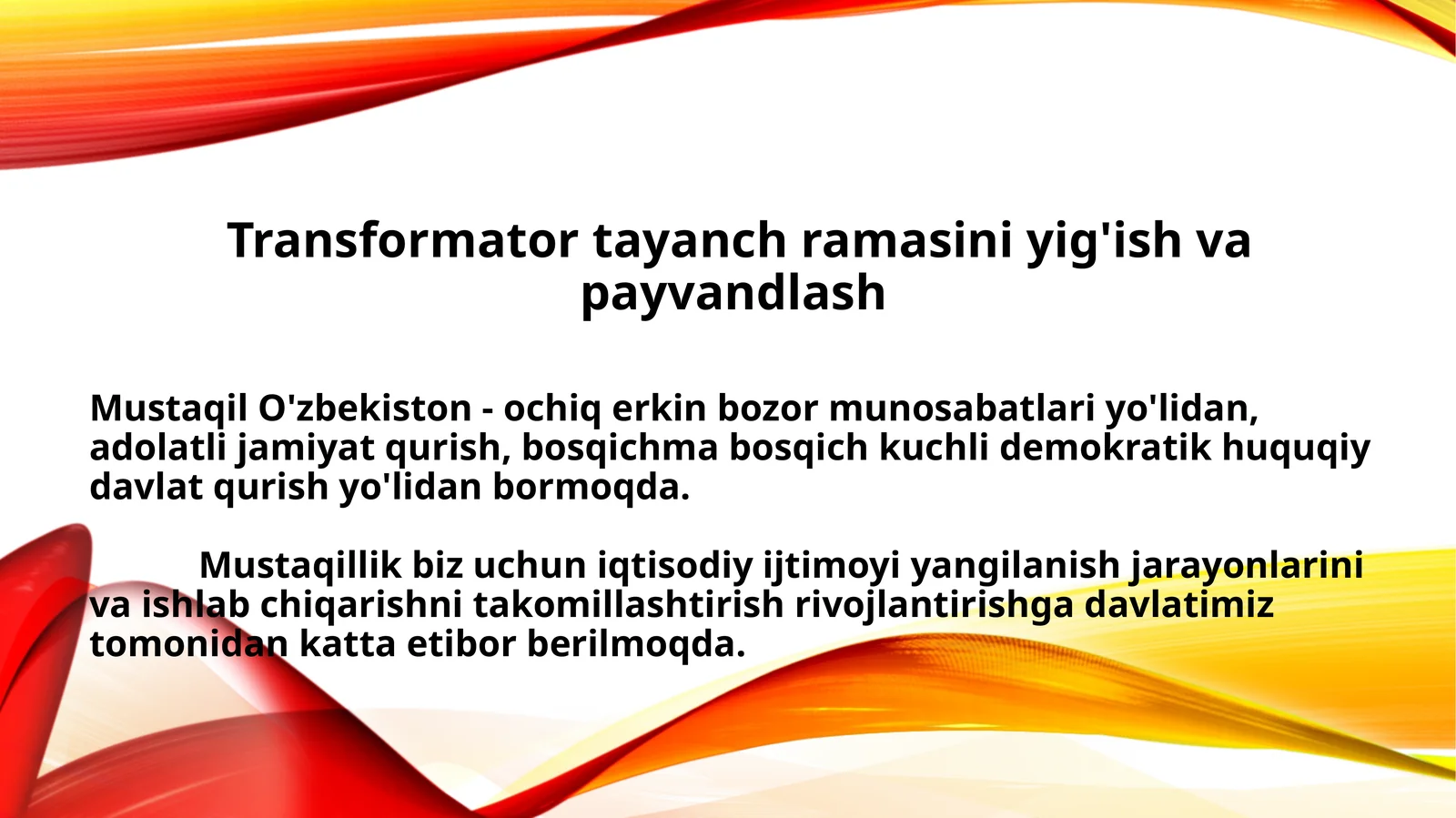 Transformator tayanch ramasini yig'ish va payvandlash

Mustaqil O'zbekiston - ochiq erkin bozor munosabatlari yo'lidan, adolatli jamiyat qurish, bosqichma bosqich kuchli demokratik huquqiy davlat qurish yo'lidan bormoqda.

Mustaqillik biz uchun iqtisodiy ijtimoyi yangilanish jarayonlarini va ishlab chiqarishni takomillashtirish rivojlantirishga davlatimiz tomonidan katta etibor berilmoqda.